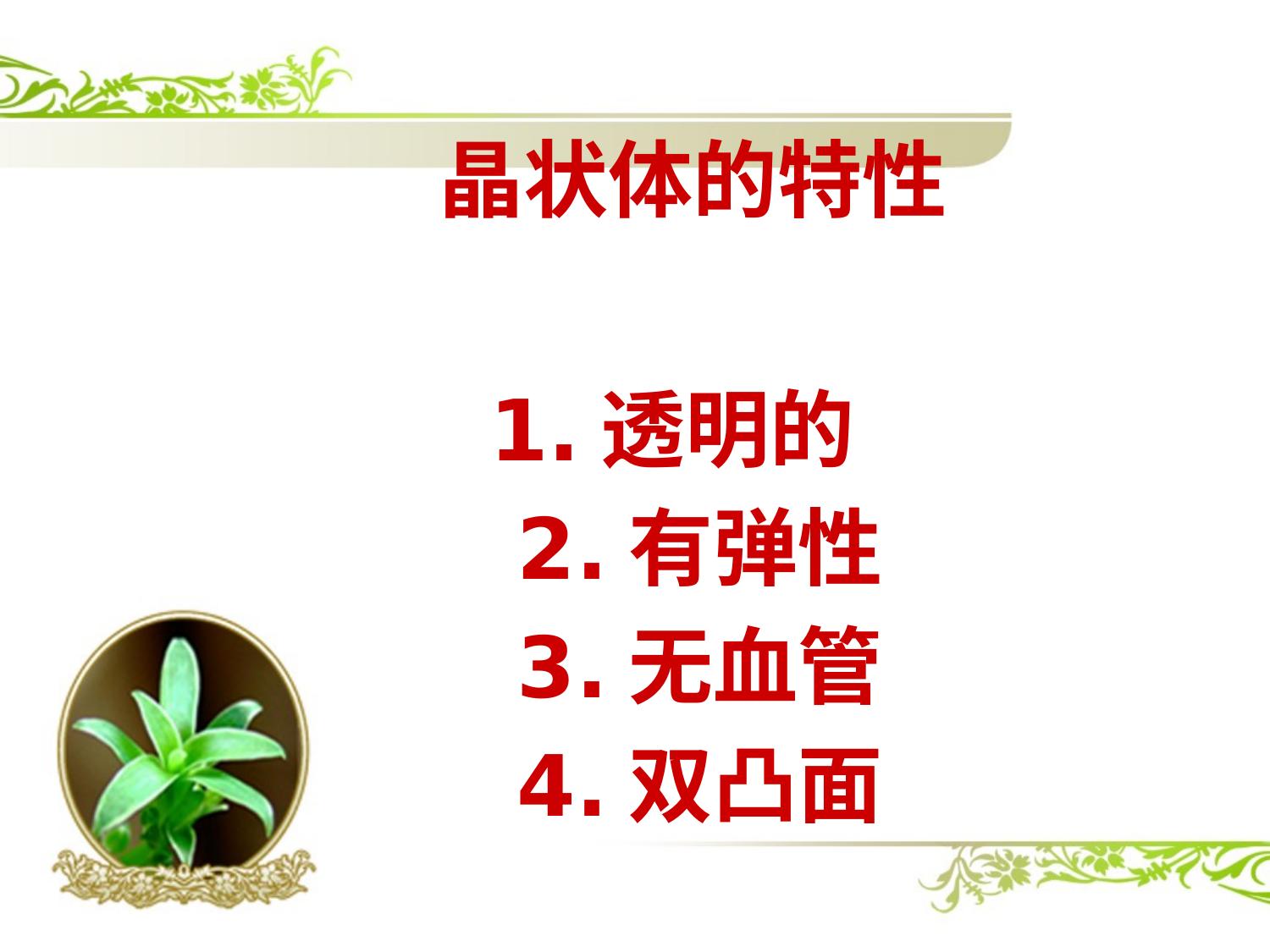 晶状体的特性

1. 透明的
2. 有弹性
3. 无血管
4. 双凸面